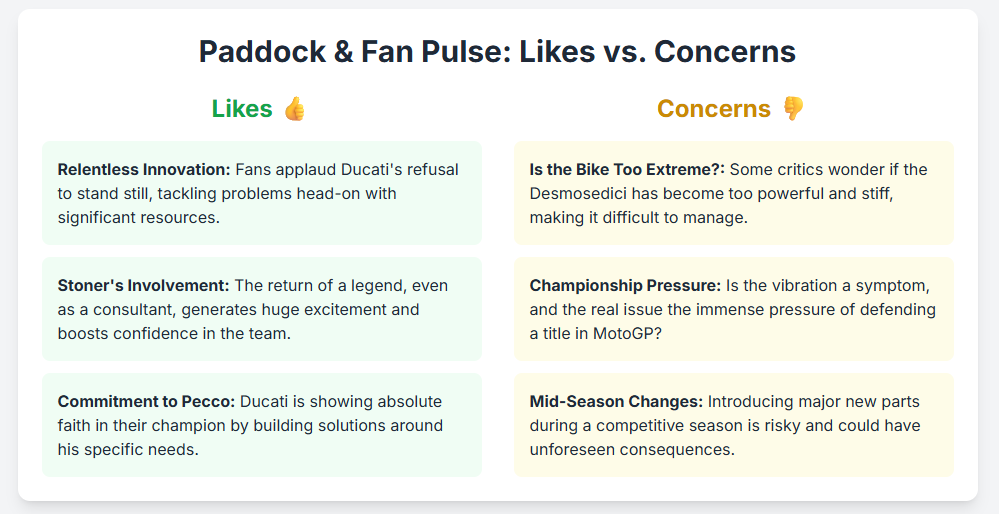 Paddock & Fan Pulse: Likes vs. Concerns

Likes 👍

Relentless Innovation: Fans applaud Ducati's refusal to stand still, tackling problems head-on with significant resources.

Stoner's Involvement: The return of a legend, even as a consultant, generates huge excitement and boosts confidence in the team.

Commitment to Pecco: Ducati is showing absolute faith in their champion by building solutions around his specific needs.

Concerns 👎

Is the Bike Too Extreme?: Some critics wonder if the Desmosedici has become too powerful and stiff, making it difficult to manage.

Championship Pressure: Is the vibration a symptom, and the real issue the immense pressure of defending a title in MotoGP?

Mid-Season Changes: Introducing major new parts during a competitive season is risky and could have unforeseen consequences.